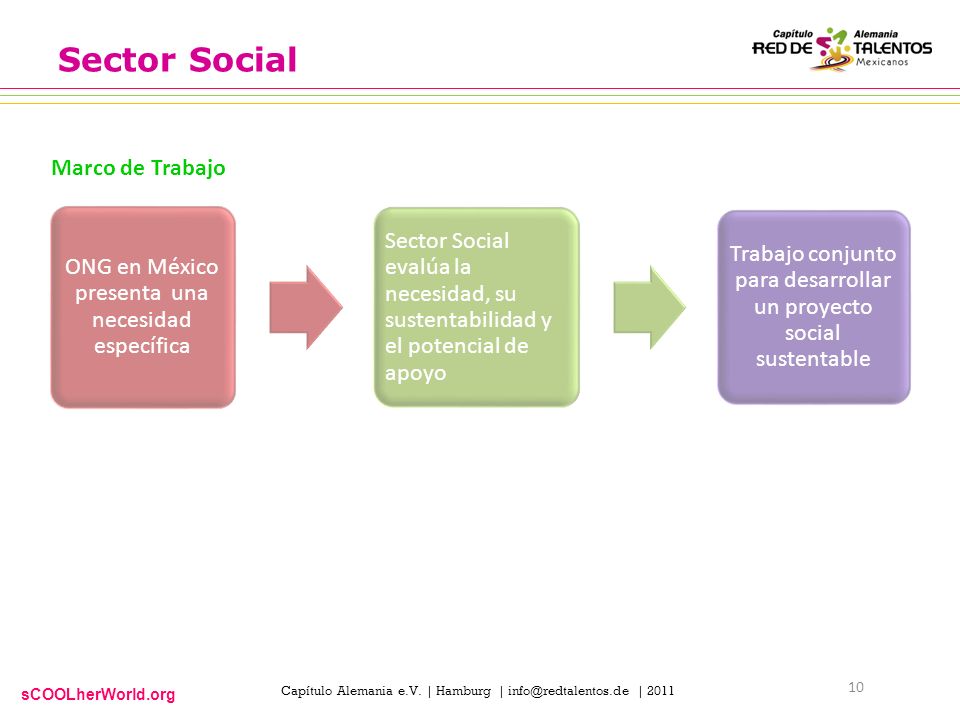 Sector Social

Capítulo Alemania
RED DE TALENTOS
Mexicanos

Marco de Trabajo

ONG en México presenta una necesidad específica

Sector Social evalúa la necesidad, su sustentabilidad y el potencial de apoyo

Trabajo conjunto para desarrollar un proyecto social sustentable

sCOOLherWorld.org

Capítulo Alemania e.V. | Hamburg | info@redtalentos.de | 2011

10